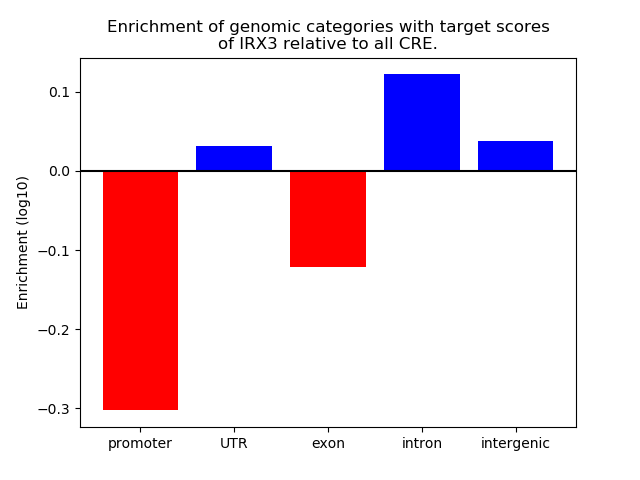 Enrichment of genomic categories with target scores
of IRX3 relative to all CRE.

Enrichment (log10)

0.1
0.0
−0.1
−0.2
−0.3

promoter
UTR
exon
intron
intergenic